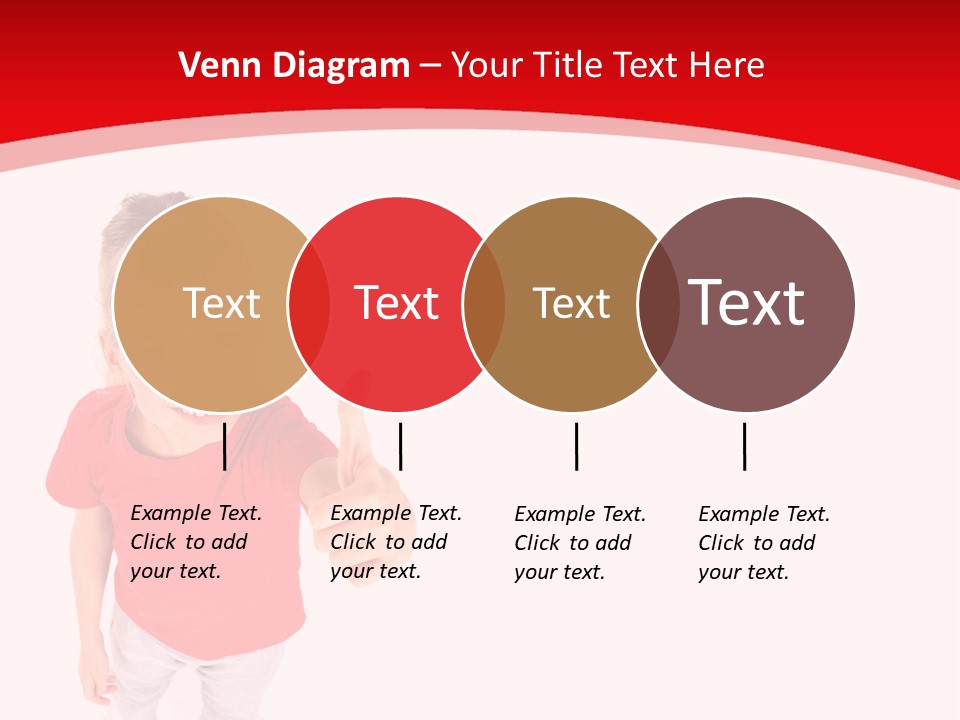 Venn Diagram – Your Title Text Here

Text

Text

Text

Text

Example Text. Click to add your text.

Example Text. Click to add your text.

Example Text. Click to add your text.

Example Text. Click to add your text.